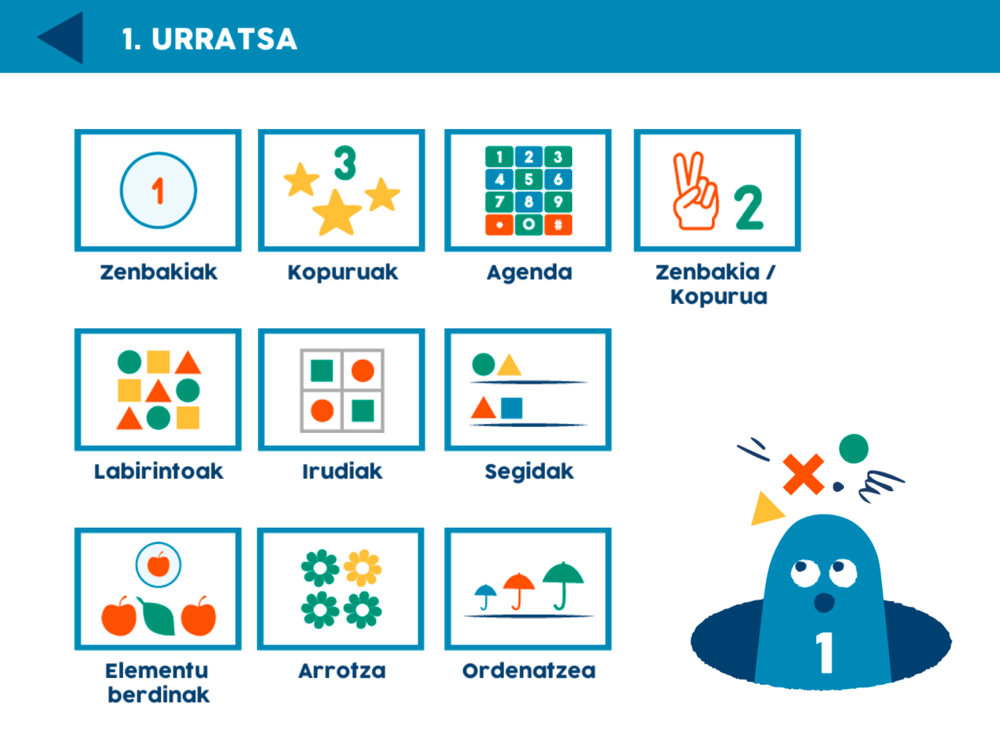 1. URRATSA

1
Zenbakiak

3
Kopuruak

1 2 3
4 5 6
7 8 9
* 0 #
Agenda

2
Zenbakia / Kopurua

Labirintoak

Irudiak

Segidak

Elementu berdinak

Arrotza

Ordenatzea

1